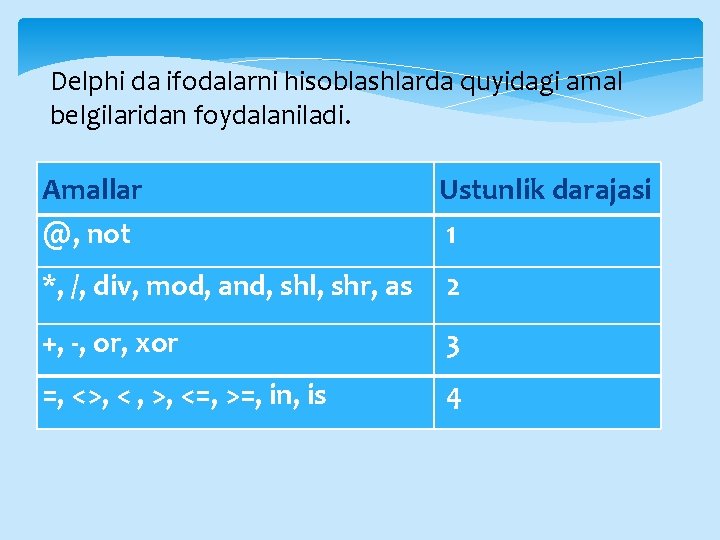 Delphi da ifodalarni hisoblashlarda quyidagi amal belgilaridan foydalaniladi.

| Amallar | Ustunlik darajasi |
|---|---|
| @, not | 1 |
| *, /, div, mod, and, shl, shr, as | 2 |
| +, -, or, xor | 3 |
| =, <>, < , >, <=, >=, in, is | 4 |